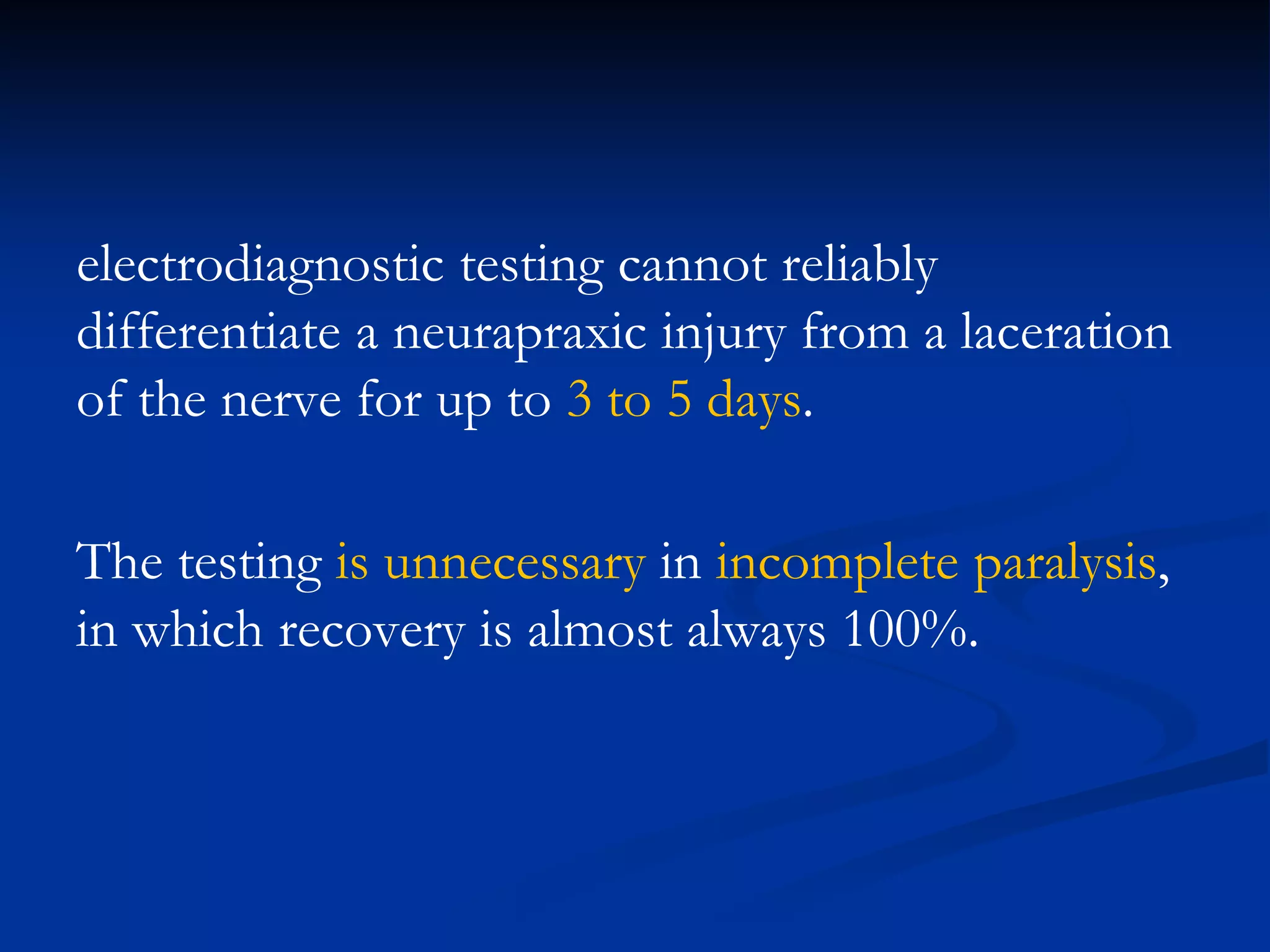 electrodiagnostic testing cannot reliably differentiate a neurapraxic injury from a laceration of the nerve for up to 3 to 5 days.

The testing is unnecessary in incomplete paralysis, in which recovery is almost always 100%.